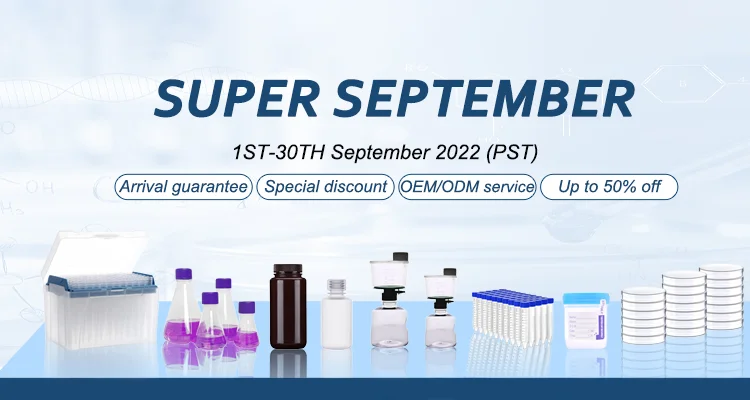 SUPER SEPTEMBER

1ST-30TH September 2022 (PST)

Arrival guarantee

Special discount

OEM/ODM service

Up to 50% off